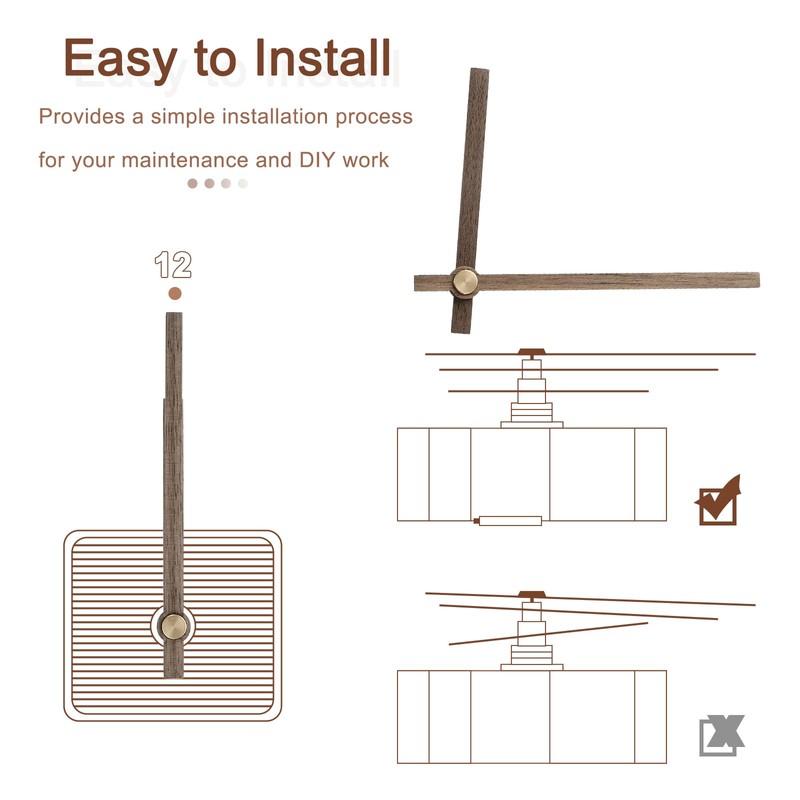 Easy to Install

Provides a simple installation process for your maintenance and DIY work

12